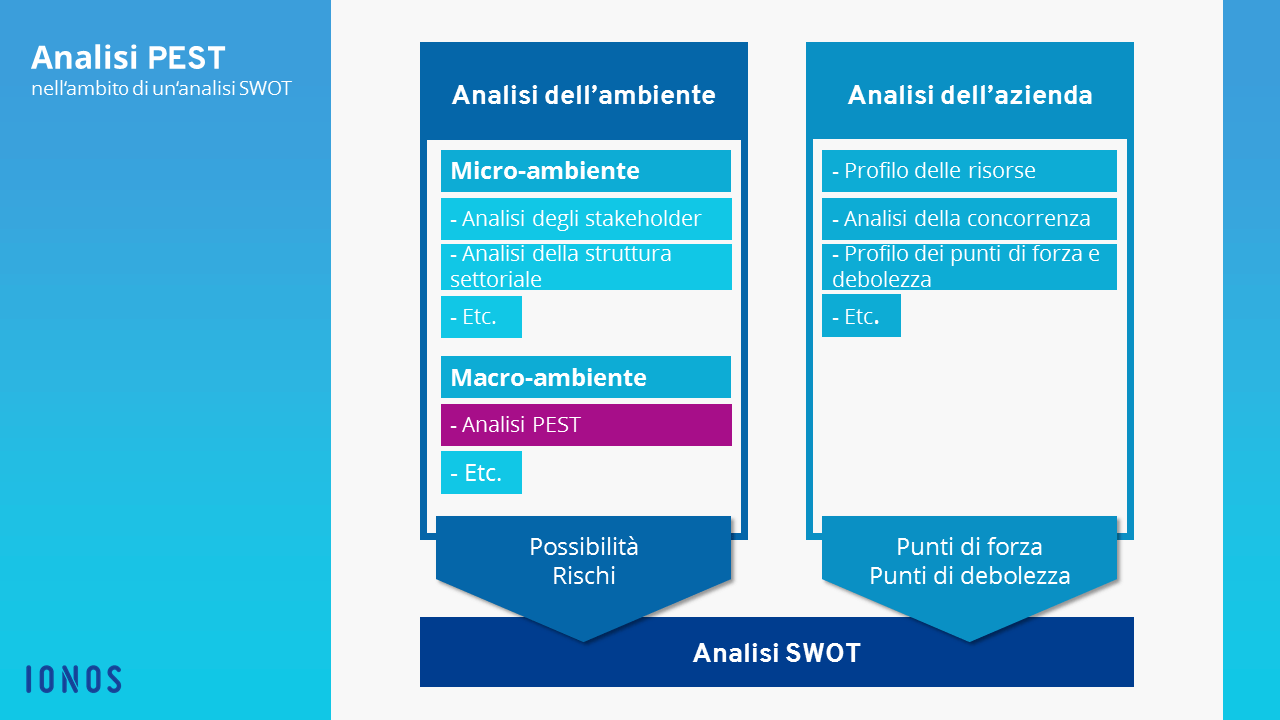 Analisi PEST
nell'ambito di un'analisi SWOT

Analisi dell'ambiente

Micro-ambiente
- Analisi degli stakeholder
- Analisi della struttura settoriale
- Etc.

Macro-ambiente
- Analisi PEST
- Etc.

Possibilità
Rischi

Analisi dell'azienda

- Profilo delle risorse
- Analisi della concorrenza
- Profilo dei punti di forza e debolezza
- Etc.

Punti di forza
Punti di debolezza

Analisi SWOT

IONOS